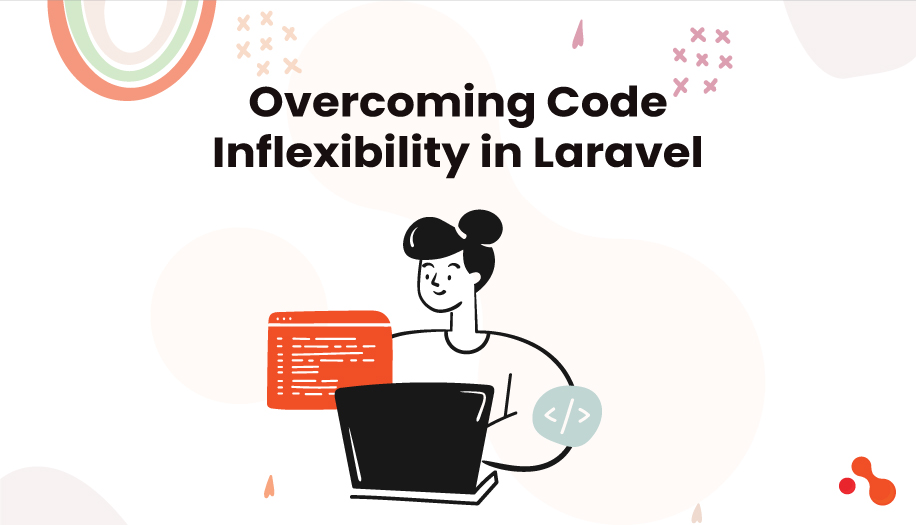 Overcoming Code Inflexibility in Laravel

</>